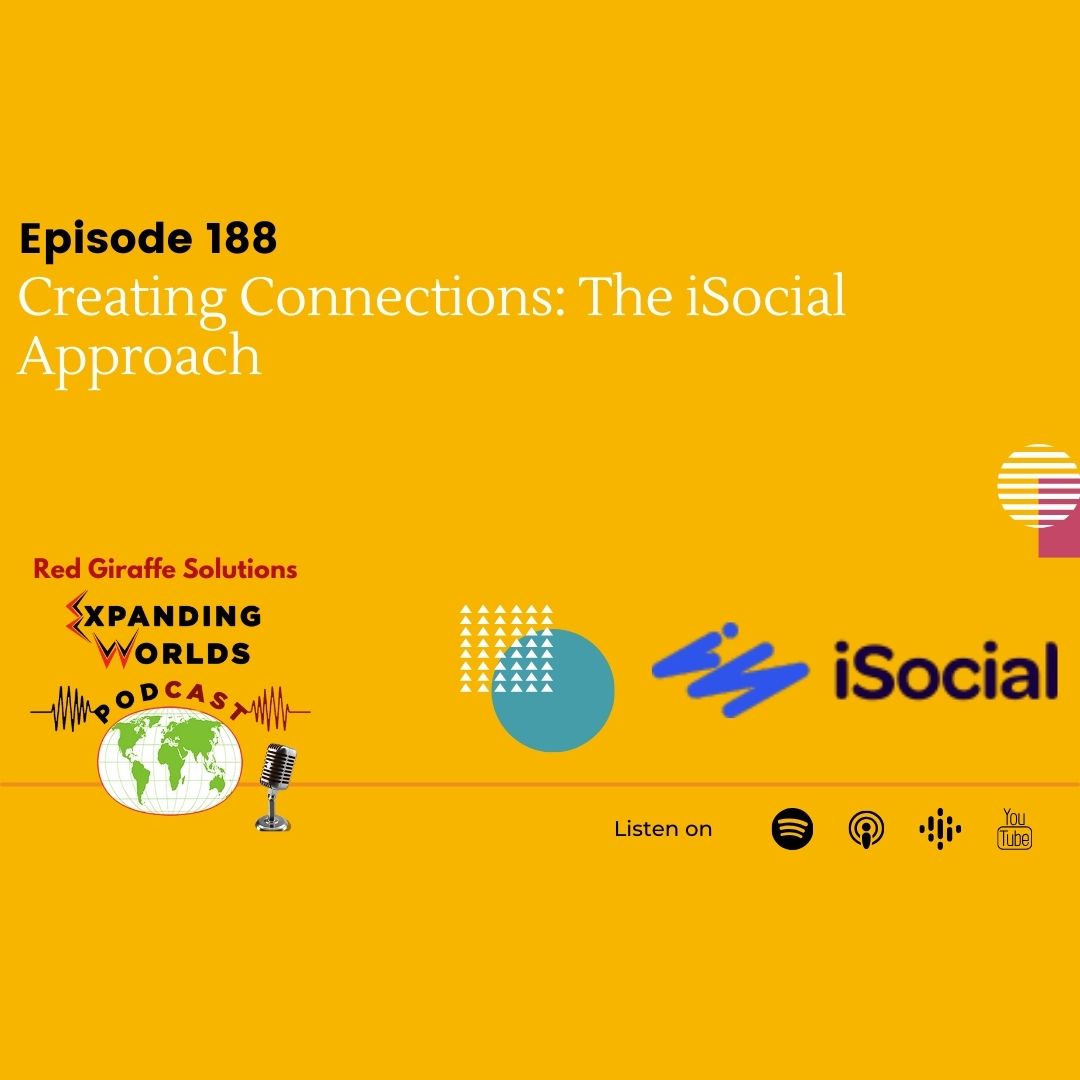 Episode 188
Creating Connections: The iSocial Approach

Red Giraffe Solutions
EXPANDING
WORLDS
PODCAST

iSocial

Listen on

You
Tube